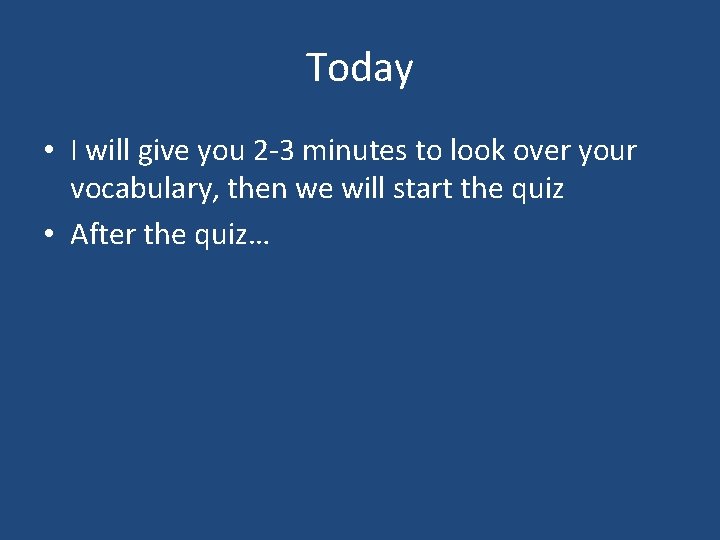 Today

• I will give you 2-3 minutes to look over your vocabulary, then we will start the quiz
• After the quiz…